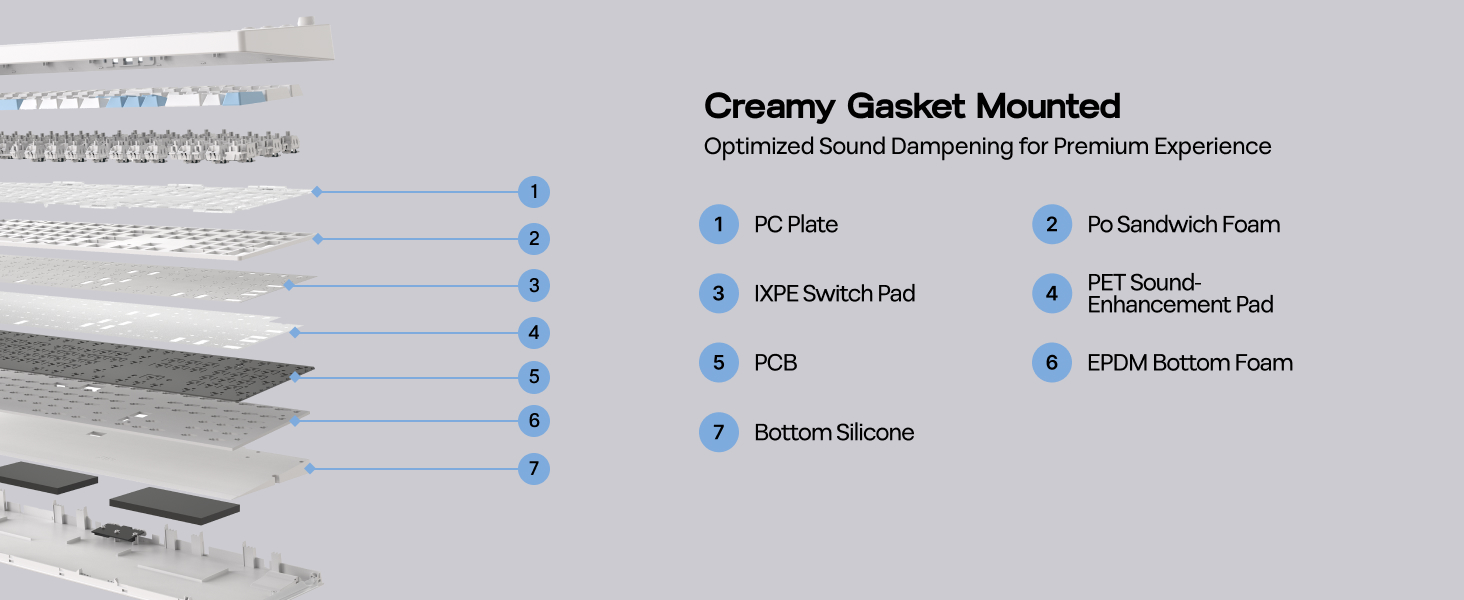 1
2
3
4
5
6
7

Creamy Gasket Mounted

Optimized Sound Dampening for Premium Experience

1 PC Plate

2 Po Sandwich Foam

3 IXPE Switch Pad

4 PET Sound-Enhancement Pad

5 PCB

6 EPDM Bottom Foam

7 Bottom Silicone